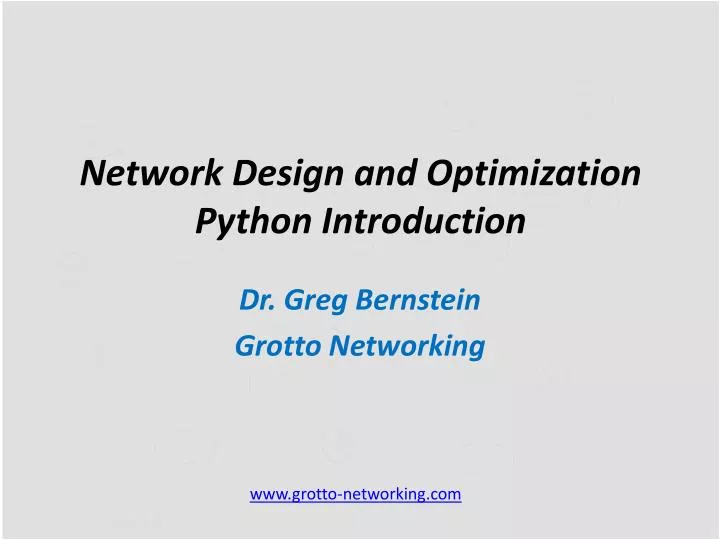 Network Design and Optimization
Python Introduction

Dr. Greg Bernstein
Grotto Networking

www.grotto-networking.com